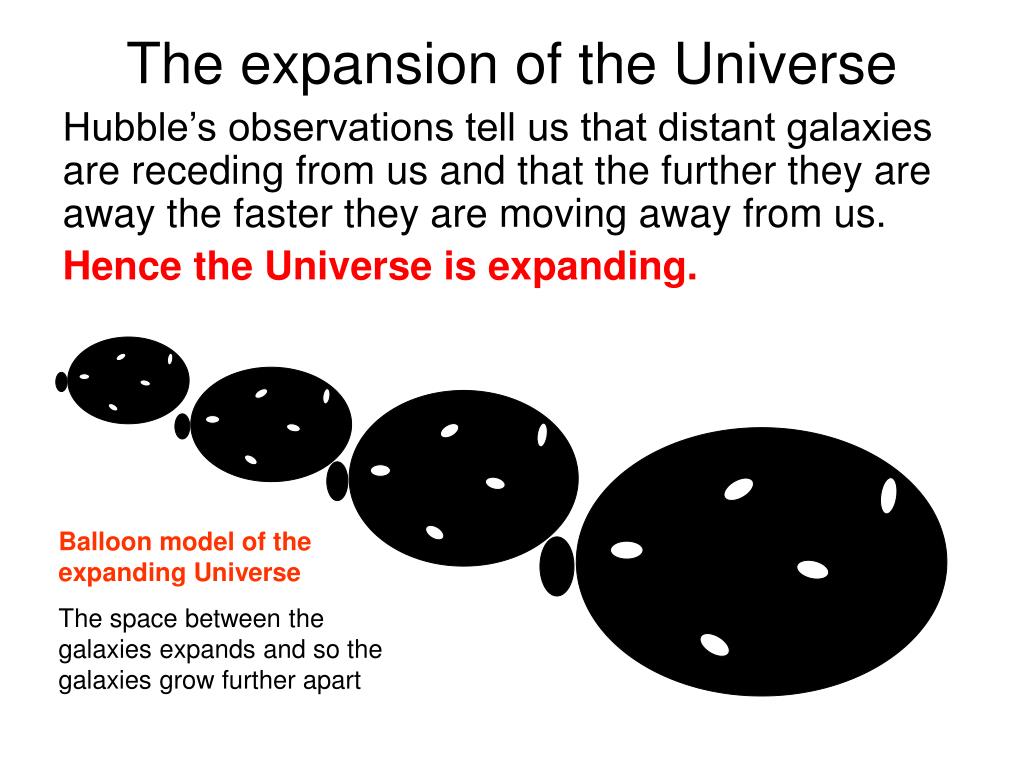 The expansion of the Universe

Hubble’s observations tell us that distant galaxies are receding from us and that the further they are away the faster they are moving away from us.

Hence the Universe is expanding.

Balloon model of the expanding Universe

The space between the galaxies expands and so the galaxies grow further apart